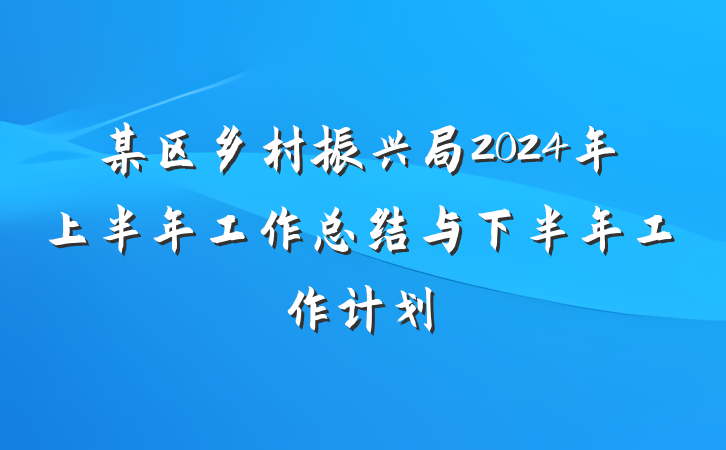 某区乡村振兴局2024年上半年工作总结与下半年工作计划